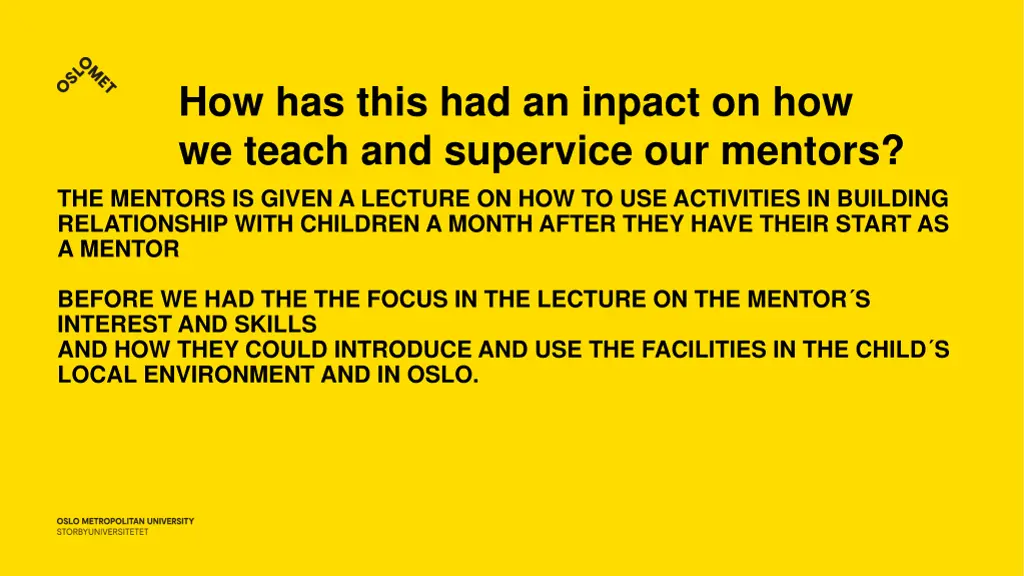 OSLOMET

How has this had an inpact on how we teach and supervice our mentors?

THE MENTORS IS GIVEN A LECTURE ON HOW TO USE ACTIVITIES IN BUILDING RELATIONSHIP WITH CHILDREN A MONTH AFTER THEY HAVE THEIR START AS A MENTOR

BEFORE WE HAD THE THE FOCUS IN THE LECTURE ON THE MENTOR´S INTEREST AND SKILLS
AND HOW THEY COULD INTRODUCE AND USE THE FACILITIES IN THE CHILD´S LOCAL ENVIRONMENT AND IN OSLO.

OSLO METROPOLITAN UNIVERSITY
STORBYUNIVERSITETET